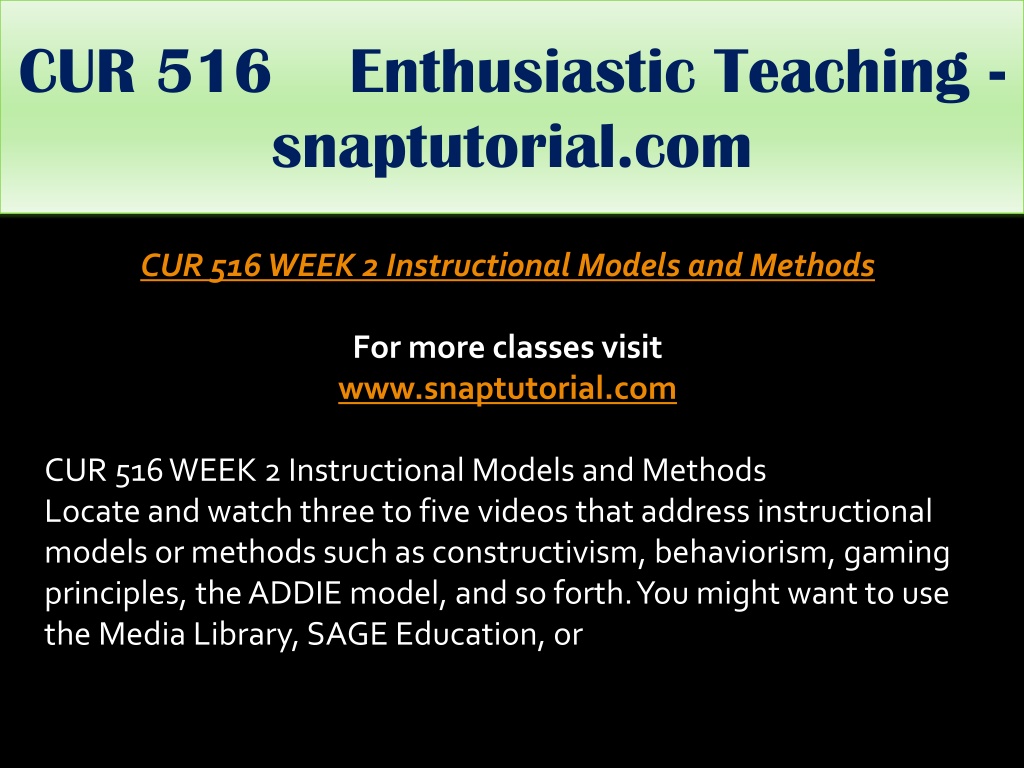 CUR 516 Enthusiastic Teaching - snaptutorial.com

CUR 516 WEEK 2 Instructional Models and Methods

For more classes visit
www.snaptutorial.com

CUR 516 WEEK 2 Instructional Models and Methods
Locate and watch three to five videos that address instructional models or methods such as constructivism, behaviorism, gaming principles, the ADDIE model, and so forth. You might want to use the Media Library, SAGE Education, or